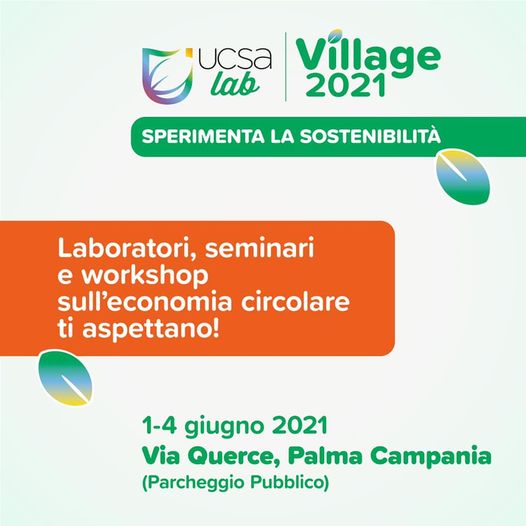 ucsa lab

Village 2021

SPERIMENTA LA SOSTENIBILITÀ

Laboratori, seminari e workshop sull'economia circolare ti aspettano!

1-4 giugno 2021
Via Querce, Palma Campania
(Parcheggio Pubblico)